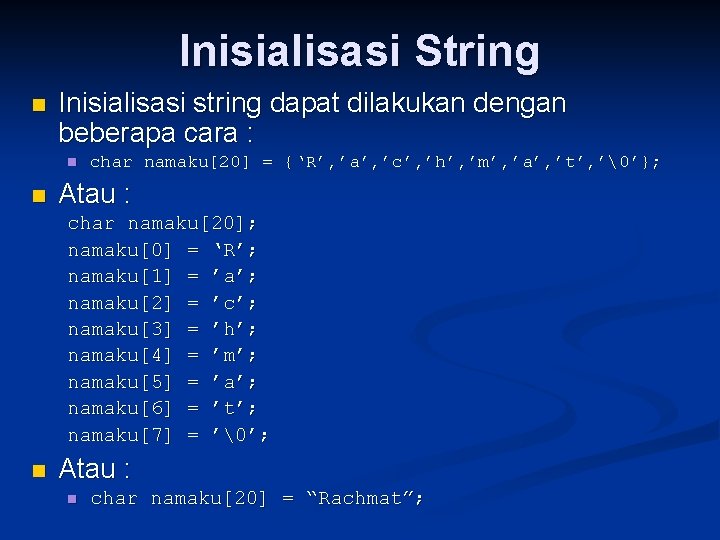 Inisialisasi String

Inisialisasi string dapat dilakukan dengan beberapa cara :

char namaku[20] = {‘R’,’a’,’c’,’h’,’m’,’a’,’t’,’\0’};

Atau :

char namaku[20];
namaku[0] = ‘R’;
namaku[1] = ’a’;
namaku[2] = ’c’;
namaku[3] = ’h’;
namaku[4] = ’m’;
namaku[5] = ’a’;
namaku[6] = ’t’;
namaku[7] = ’\0’;

Atau :

char namaku[20] = “Rachmat”;